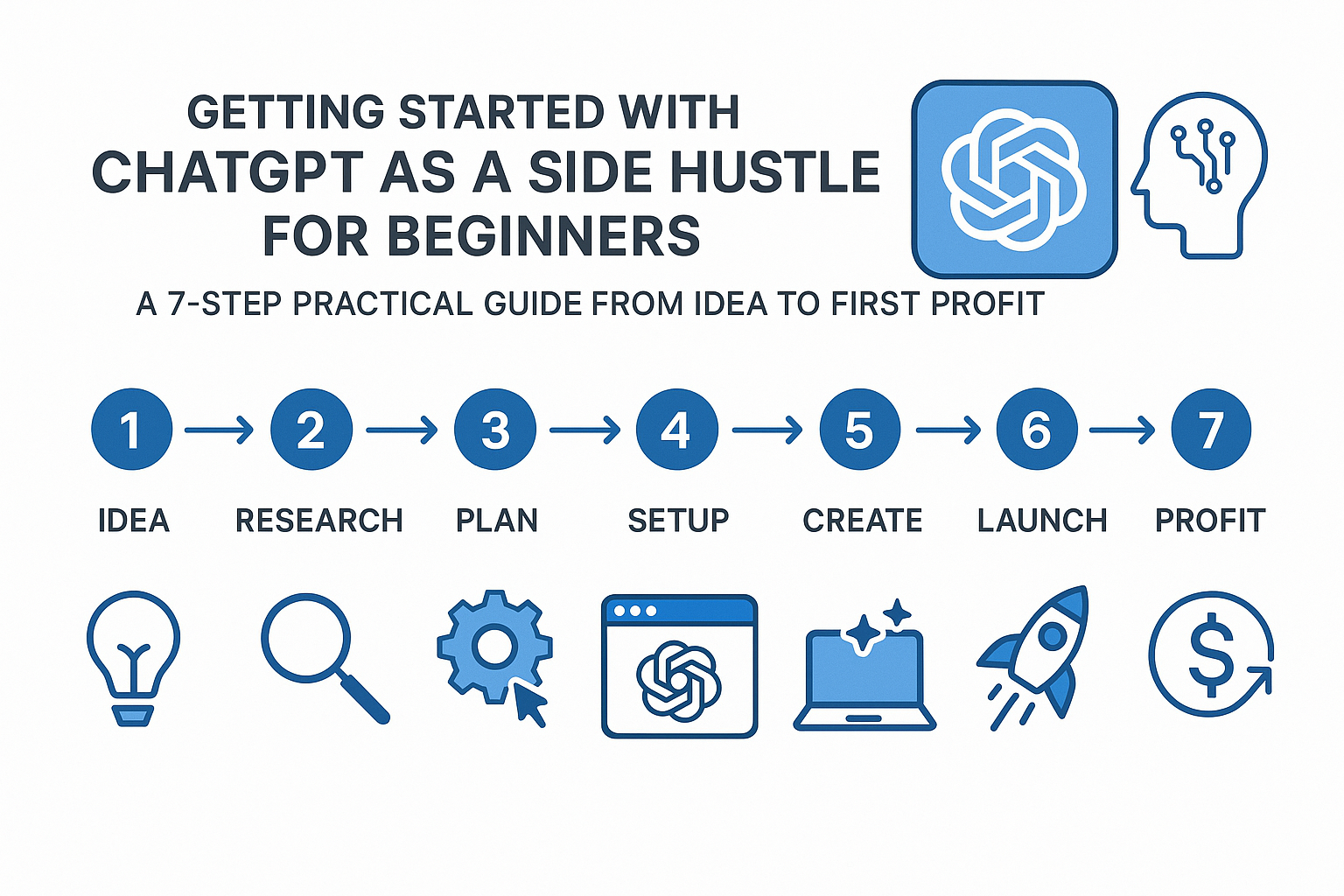 GETTING STARTED WITH
CHATGPT AS A SIDE HUSTLE
FOR BEGINNERS

A 7-STEP PRACTICAL GUIDE FROM IDEA TO FIRST PROFIT

1 → 2 → 3 → 4 → 5 → 6 → 7

IDEA RESEARCH PLAN SETUP CREATE LAUNCH PROFIT

$